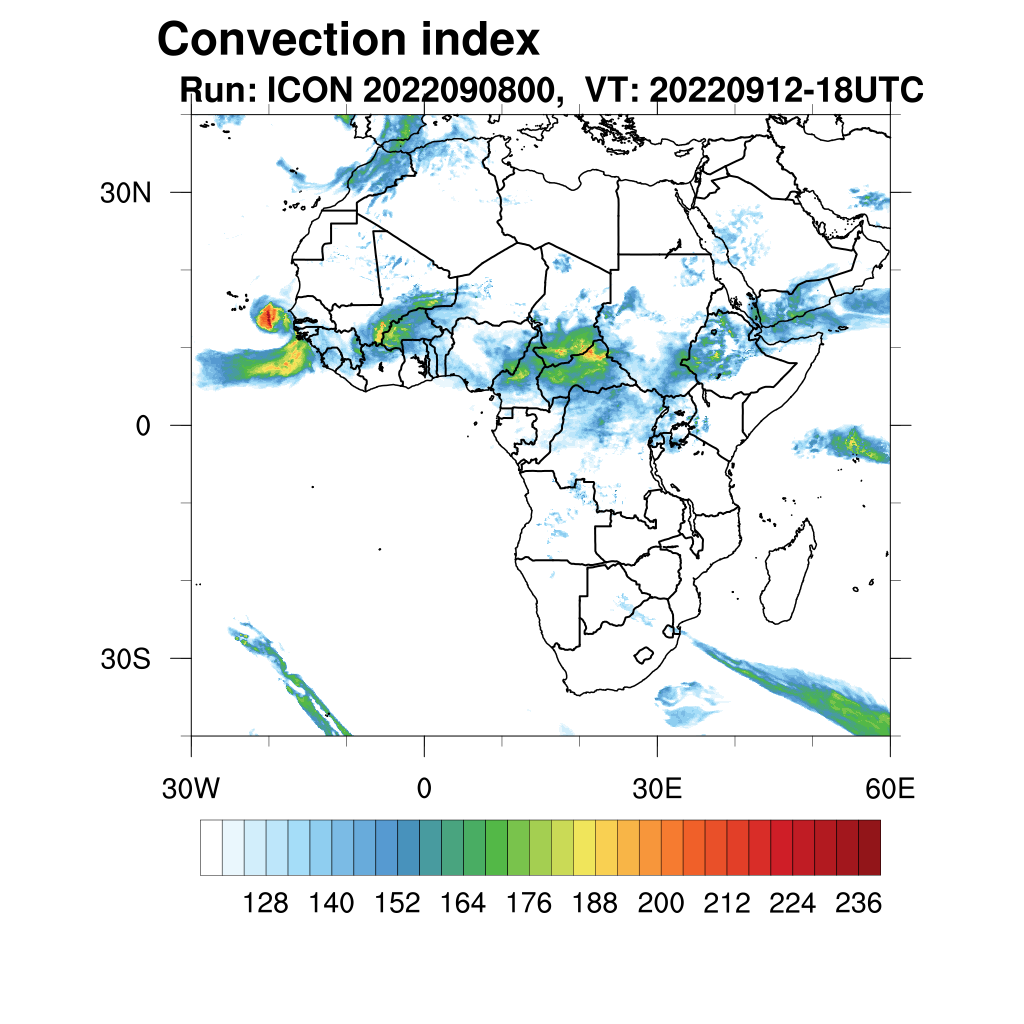 Convection index
Run: ICON 2022090800, VT: 20220912-18UTC

30N
0
30S

30W
0
30E
60E

128 140 152 164 176 188 200 212 224 236